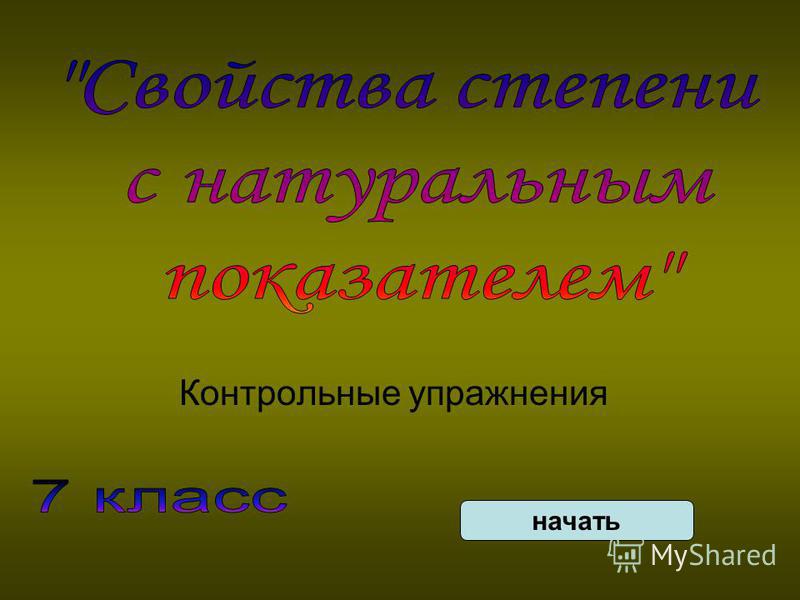 "Свойства степени с натуральным показателем"

Контрольные упражнения

7 класс

начать

MyShared